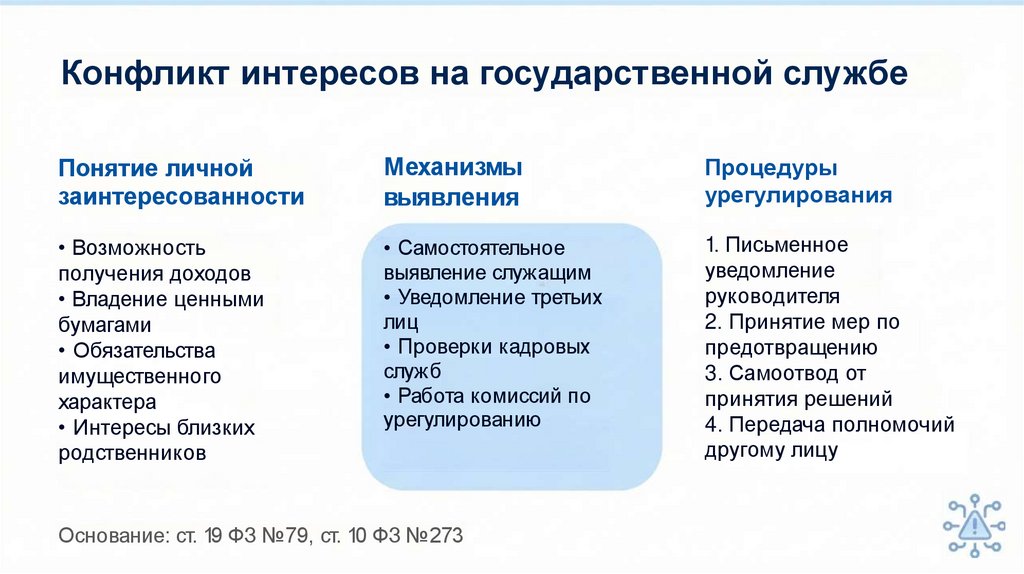 Конфликт интересов на государственной службе

Понятие личной заинтересованности

• Возможность получения доходов
• Владение ценными бумагами
• Обязательства имущественного характера
• Интересы близких родственников

Механизмы выявления

• Самостоятельное выявление служащим
• Уведомление третьих лиц
• Проверки кадровых служб
• Работа комиссий по урегулированию

Процедуры урегулирования

1. Письменное уведомление руководителя
2. Принятие мер по предотвращению
3. Самоотвод от принятия решений
4. Передача полномочий другому лицу

Основание: ст. 19 ФЗ №79, ст. 10 ФЗ №273